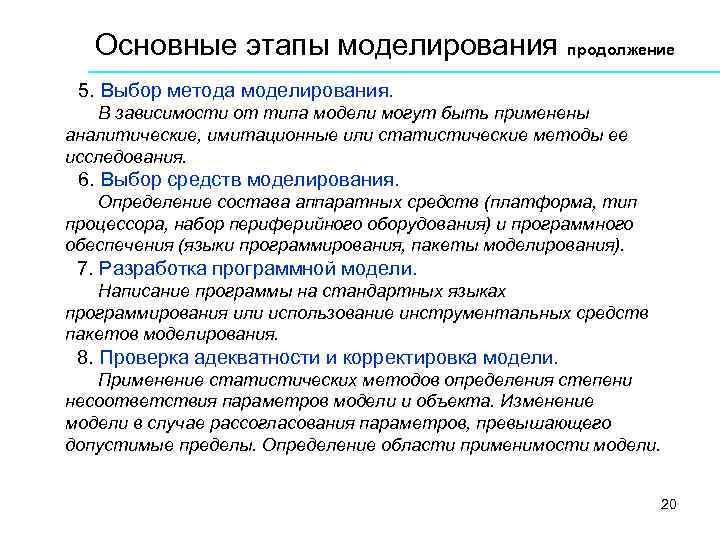 Основные этапы моделирования продолжение

5. Выбор метода моделирования.

В зависимости от типа модели могут быть применены аналитические, имитационные или статистические методы ее исследования.

6. Выбор средств моделирования.

Определение состава аппаратных средств (платформа, тип процессора, набор периферийного оборудования) и программного обеспечения (языки программирования, пакеты моделирования).

7. Разработка программной модели.

Написание программы на стандартных языках программирования или использование инструментальных средств пакетов моделирования.

8. Проверка адекватности и корректировка модели.

Применение статистических методов определения степени несоответствия параметров модели и объекта. Изменение модели в случае рассогласования параметров, превышающего допустимые пределы. Определение области применимости модели.

20